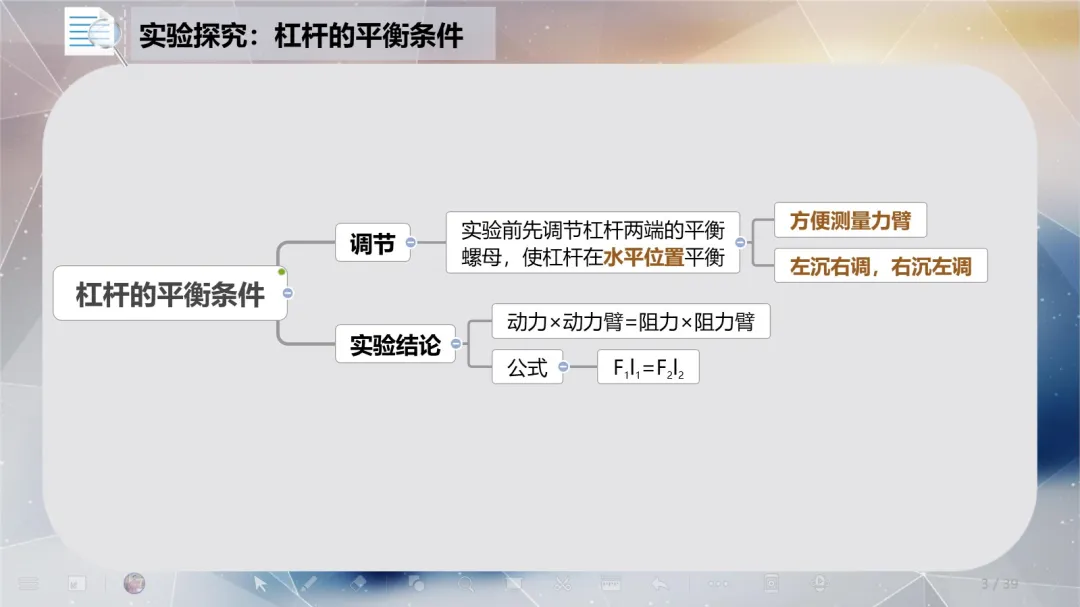 实验探究：杠杆的平衡条件

杠杆的平衡条件

调节

实验前先调节杠杆两端的平衡螺母，使杠杆在水平位置平衡

方便测量力臂

左沉右调，右沉左调

实验结论

动力×动力臂=阻力×阻力臂

公式

$F_1l_1=F_2l_2$

3 / 39